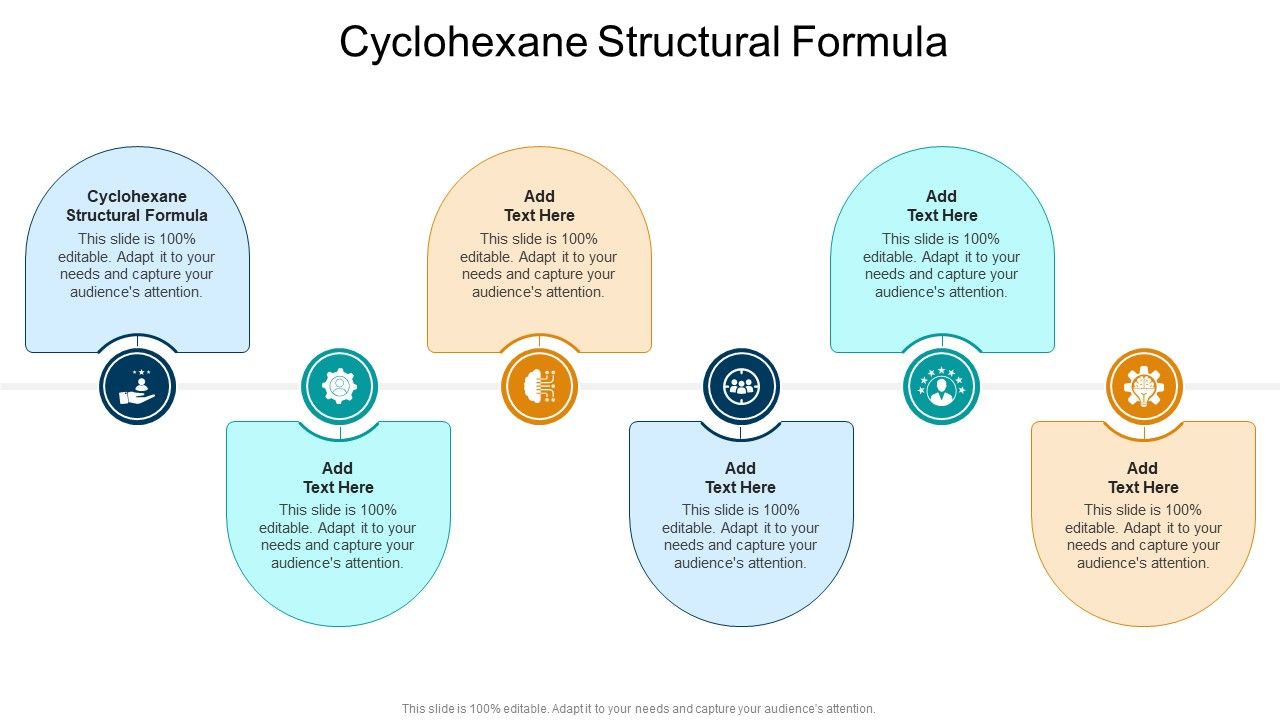 Cyclohexane Structural Formula

Cyclohexane Structural Formula
This slide is 100% editable. Adapt it to your needs and capture your audience's attention.

Add Text Here
This slide is 100% editable. Adapt it to your needs and capture your audience's attention.

Add Text Here
This slide is 100% editable. Adapt it to your needs and capture your audience's attention.

Add Text Here
This slide is 100% editable. Adapt it to your needs and capture your audience's attention.

Add Text Here
This slide is 100% editable. Adapt it to your needs and capture your audience's attention.

Add Text Here
This slide is 100% editable. Adapt it to your needs and capture your audience's attention.

This slide is 100% editable. Adapt it to your needs and capture your audience's attention.